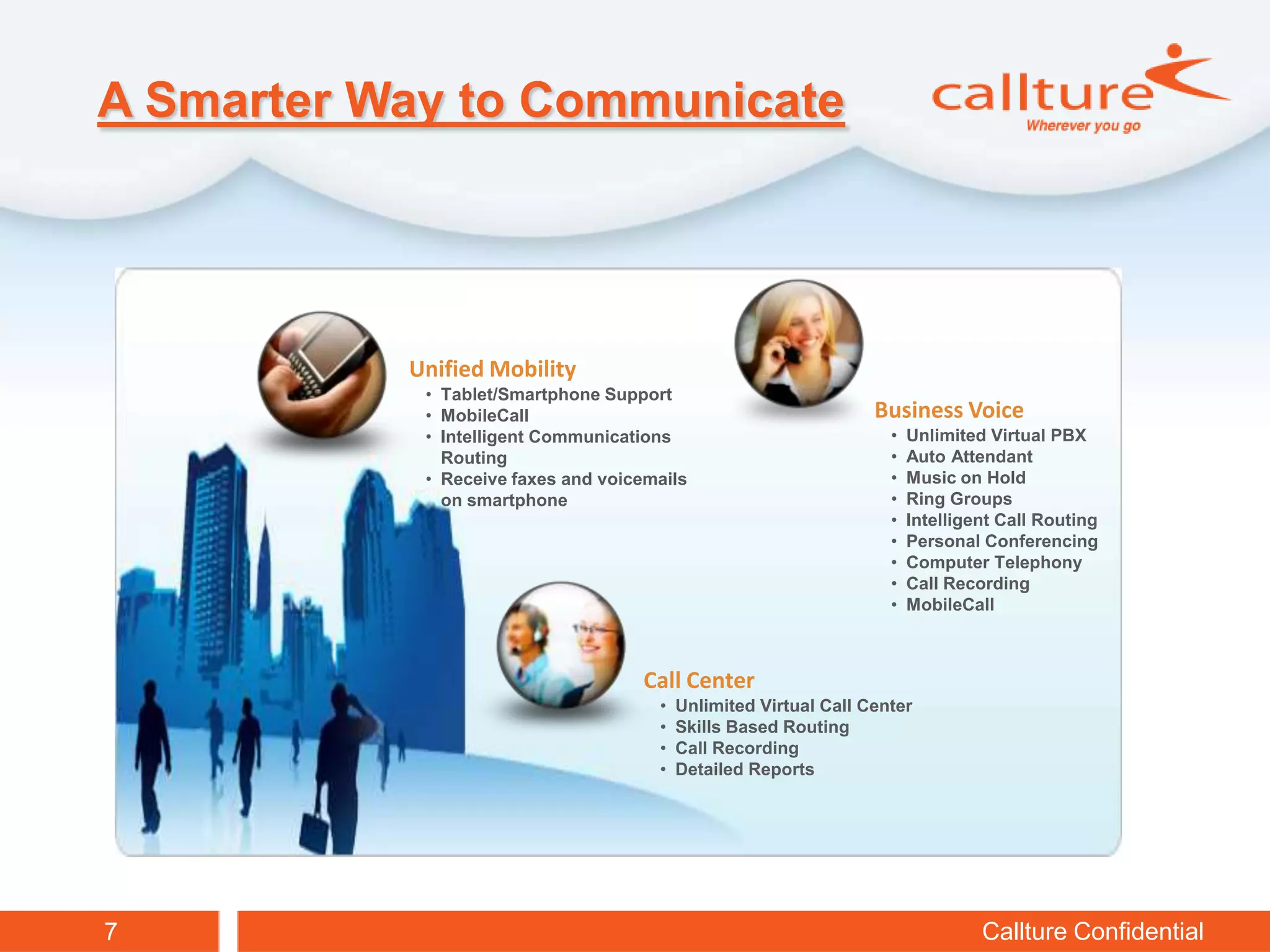 A Smarter Way to Communicate

callture
Wherever you go

Unified Mobility
• Tablet/Smartphone Support
• MobileCall
• Intelligent Communications Routing
• Receive faxes and voicemails on smartphone

Business Voice
• Unlimited Virtual PBX
• Auto Attendant
• Music on Hold
• Ring Groups
• Intelligent Call Routing
• Personal Conferencing
• Computer Telephony
• Call Recording
• MobileCall

Call Center
• Unlimited Virtual Call Center
• Skills Based Routing
• Call Recording
• Detailed Reports

7

Callture Confidential